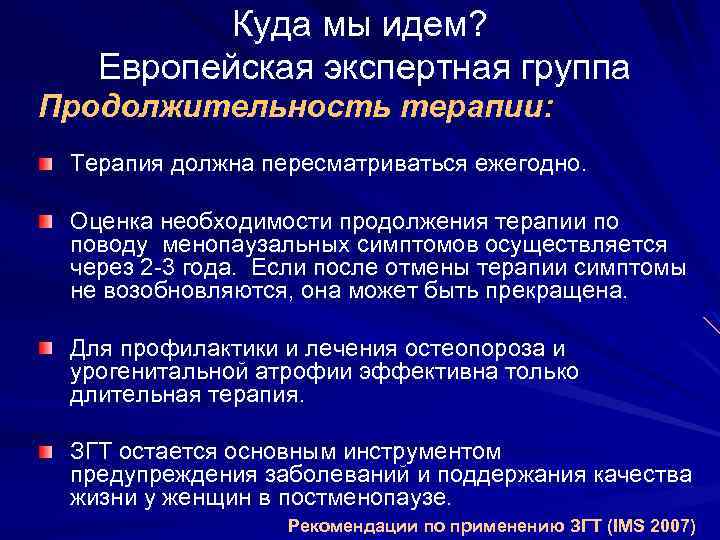 Куда мы идем?
Европейская экспертная группа
Продолжительность терапии:

Терапия должна пересматриваться ежегодно.

Оценка необходимости продолжения терапии по поводу менопаузальных симптомов осуществляется через 2-3 года. Если после отмены терапии симптомы не возобновляются, она может быть прекращена.

Для профилактики и лечения остеопороза и урогенитальной атрофии эффективна только длительная терапия.

ЗГТ остается основным инструментом предупреждения заболеваний и поддержания качества жизни у женщин в постменопаузе.

Рекомендации по применению ЗГТ (IMS 2007)